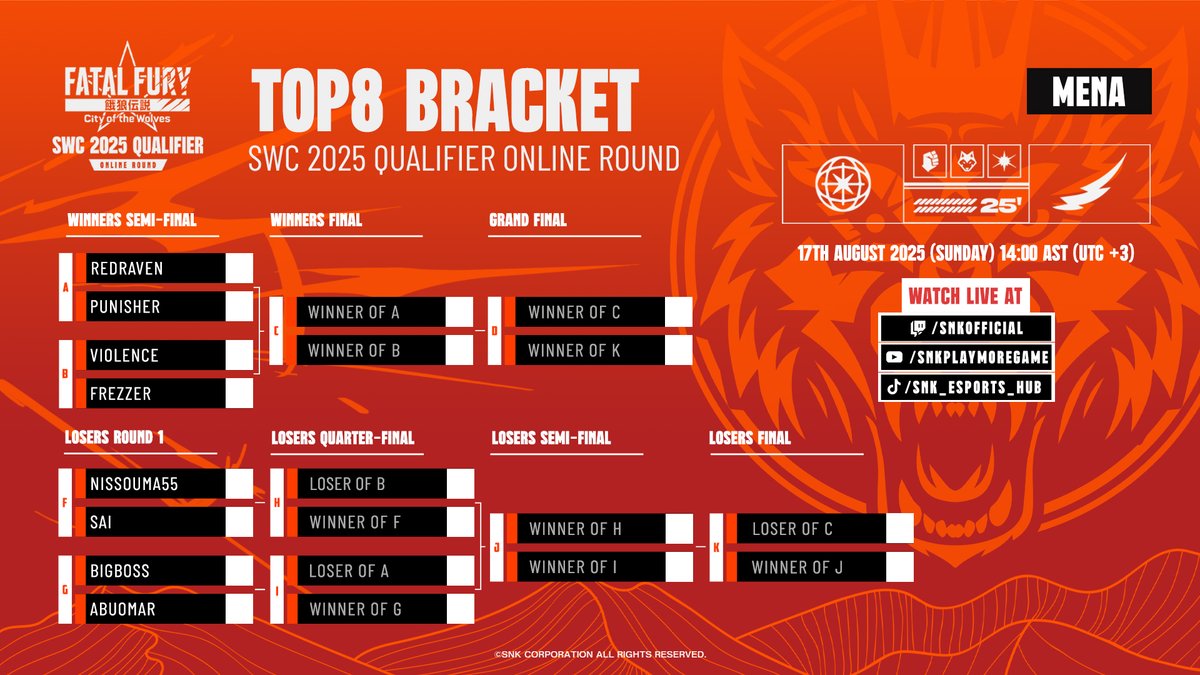 FATAL FURY
餓狼伝説
City of the Wolves
SWC 2025 QUALIFIER
ONLINE ROUND

TOP8 BRACKET
SWC 2025 QUALIFIER ONLINE ROUND

MENA

25'

17TH AUGUST 2025 (SUNDAY) 14:00 AST (UTC +3)

WATCH LIVE AT
/SNKOFFICIAL
/SNKPLAYMOREGAME
/SNK_ESPORTS_HUB

WINNERS SEMI-FINAL
A
REDRAVEN
PUNISHER
B
VIOLENCE
FREZZER

WINNERS FINAL
C
WINNER OF A
WINNER OF B

GRAND FINAL
D
WINNER OF C
WINNER OF K

LOSERS ROUND 1
F
NISSOUMA55
SAI
G
BIGBOSS
ABUOMAR

LOSERS QUARTER-FINAL
H
LOSER OF B
WINNER OF F
I
LOSER OF A
WINNER OF G

LOSERS SEMI-FINAL
J
WINNER OF H
WINNER OF I

LOSERS FINAL
K
LOSER OF C
WINNER OF J

©SNK CORPORATION ALL RIGHTS RESERVED.